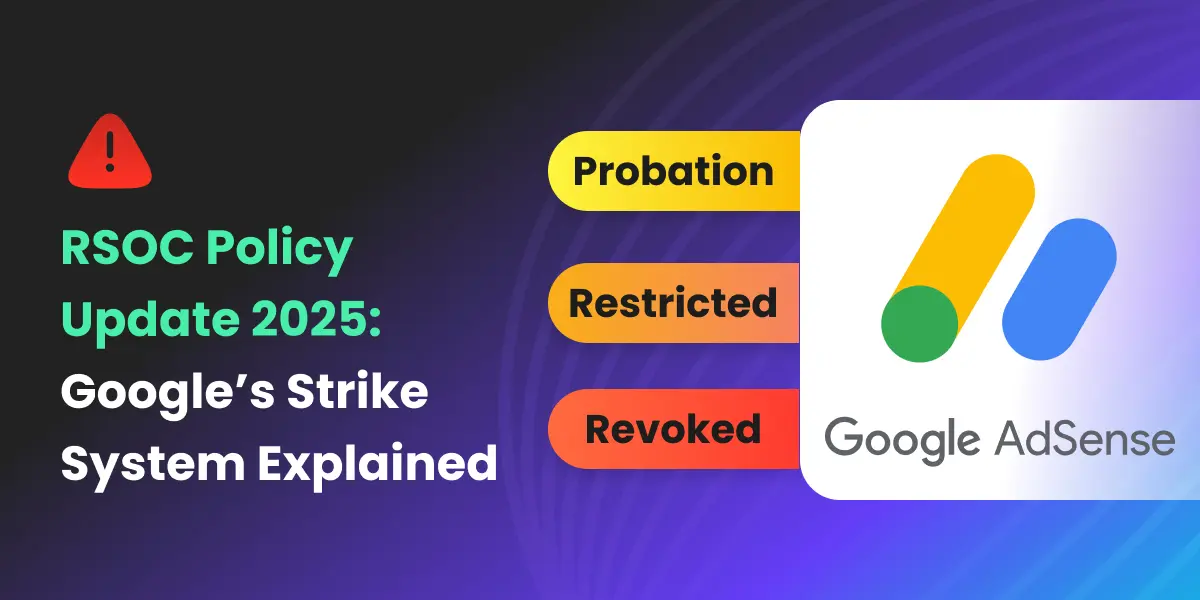 RSOC Policy Update 2025: Google’s Strike System Explained

Probation

Restricted

Revoked

Google AdSense